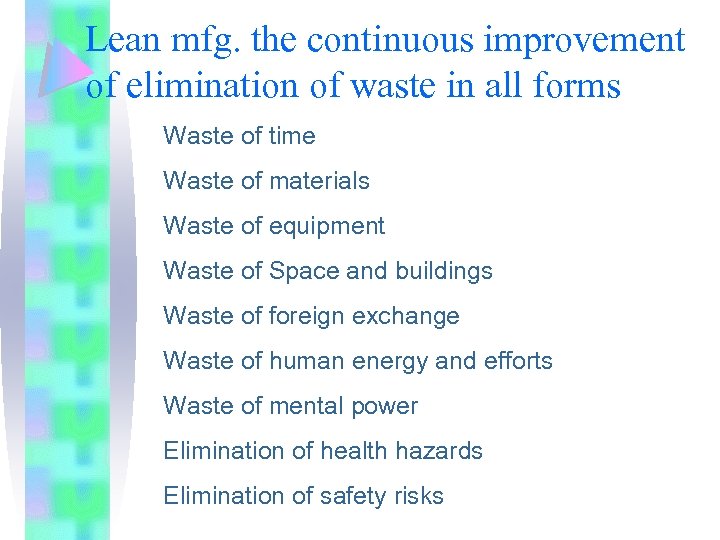 Lean mfg. the continuous improvement of elimination of waste in all forms

Waste of time

Waste of materials

Waste of equipment

Waste of Space and buildings

Waste of foreign exchange

Waste of human energy and efforts

Waste of mental power

Elimination of health hazards

Elimination of safety risks